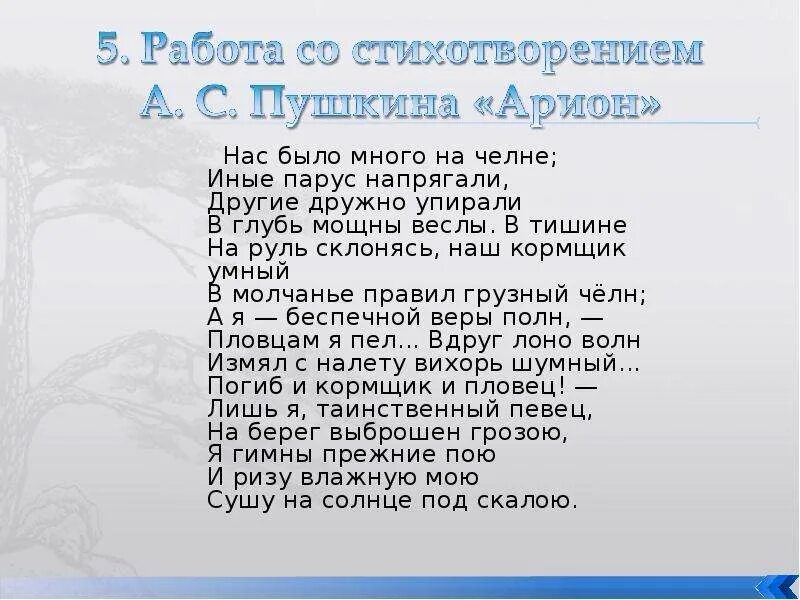 5. Работа со стихотворением А. С. Пушкина «Арион»

Нас было много на челне;
Иные парус напрягали,
Другие дружно упирали
В глубь мощны веслы. В тишине
На руль склонясь, наш кормщик умный
В молчанье правил грузный чёлн;
А я — беспечной веры полн, —
Пловцам я пел... Вдруг лоно волн
Измял с налету вихорь шумный...
Погиб и кормщик и пловец! —
Лишь я, таинственный певец,
На берег выброшен грозою,
Я гимны прежние пою
И ризу влажную мою
Сушу на солнце под скалою.